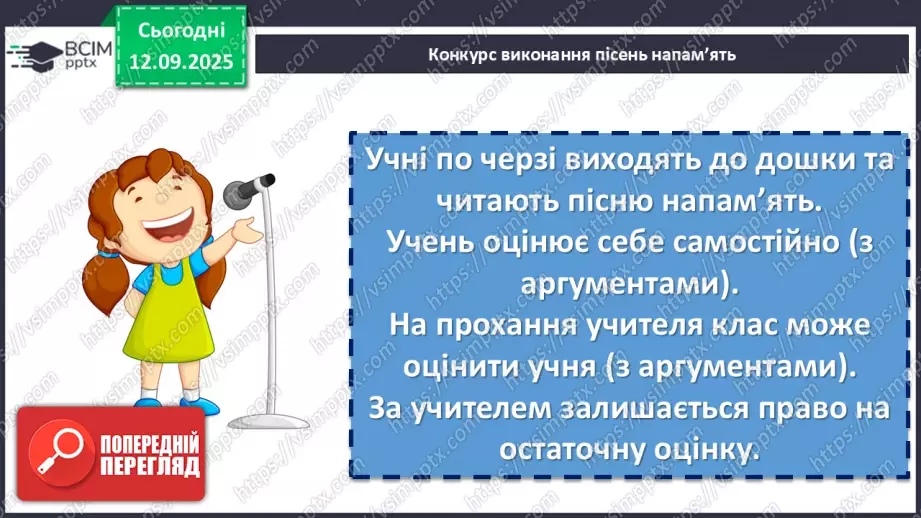 ВСІМ pptx

Сьогодні 12.09.2025

Конкурс виконання пісень напам'ять

Учні по черзі виходять до дошки та читають пісню напам'ять.
Учень оцінює себе самостійно (з аргументами).
На прохання учителя клас може оцінити учня (з аргументами).
За учителем залишається право на остаточну оцінку.

ПОПЕРЕДНІЙ ПЕРЕГЛЯД

https://vsimpptx.com